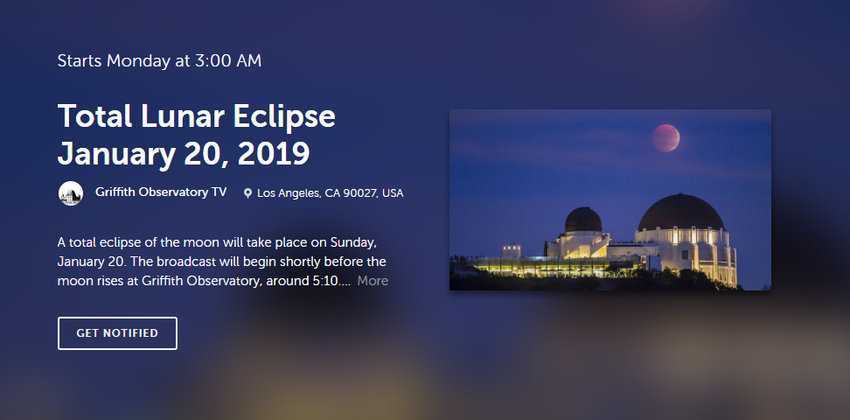 Starts Monday at 3:00 AM

Total Lunar Eclipse January 20, 2019

Griffith Observatory TV

Los Angeles, CA 90027, USA

A total eclipse of the moon will take place on Sunday, January 20. The broadcast will begin shortly before the moon rises at Griffith Observatory, around 5:10.... More

GET NOTIFIED